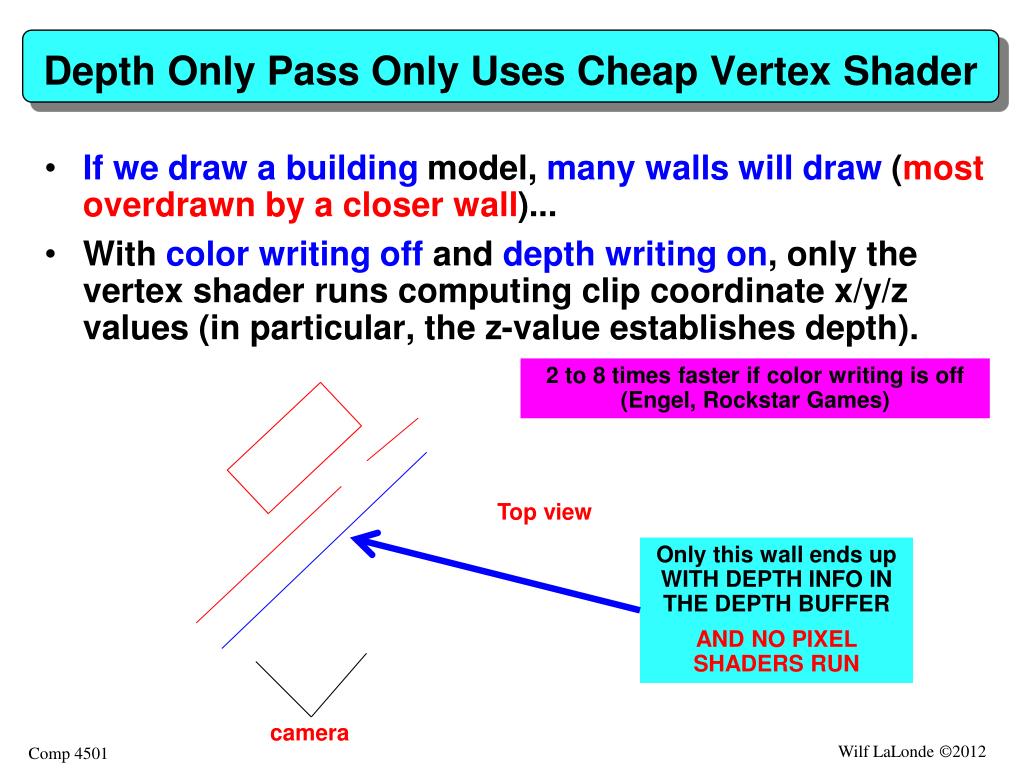 Depth Only Pass Only Uses Cheap Vertex Shader

• If we draw a building model, many walls will draw (most overdrawn by a closer wall)...
• With color writing off and depth writing on, only the vertex shader runs computing clip coordinate x/y/z values (in particular, the z-value establishes depth).

2 to 8 times faster if color writing is off (Engel, Rockstar Games)

Top view

Only this wall ends up WITH DEPTH INFO IN THE DEPTH BUFFER

AND NO PIXEL SHADERS RUN

camera

Comp 4501

Wilf LaLonde ©2012